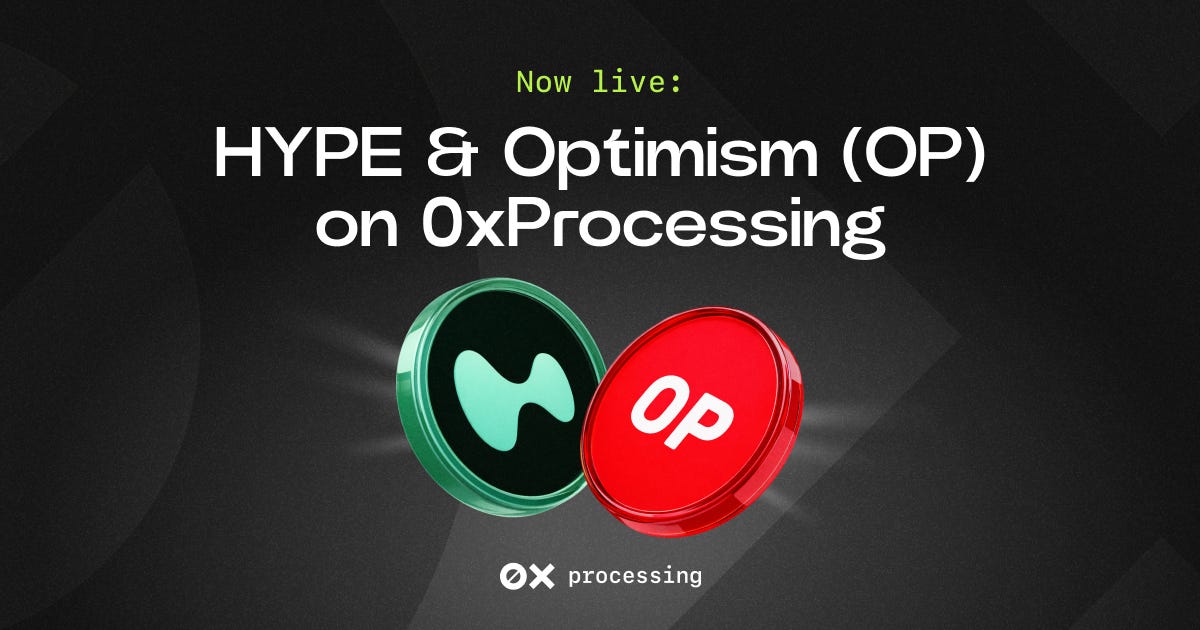 Now live:

HYPE & Optimism (OP) on 0xProcessing

OP

0X processing